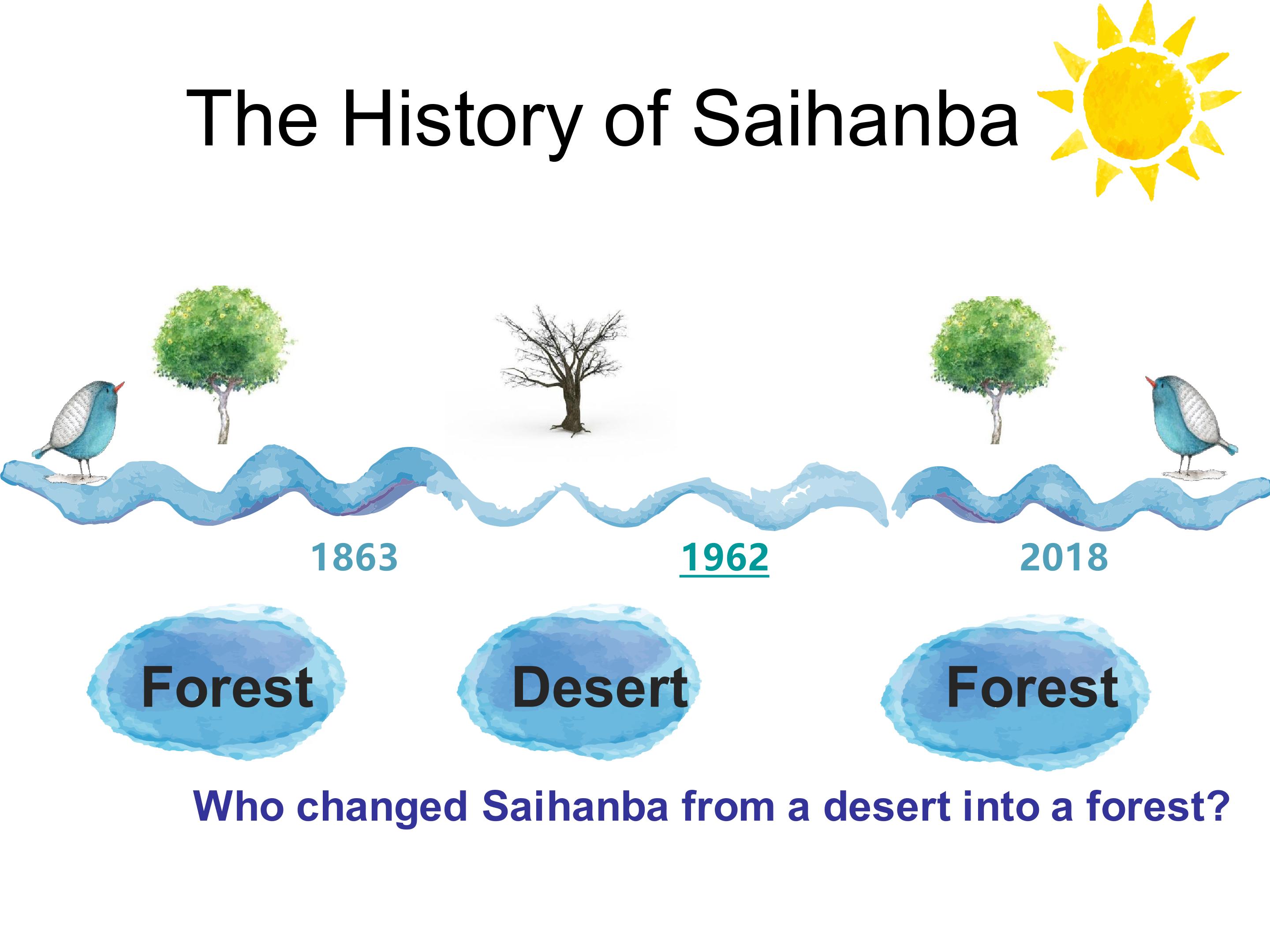 The History of Saihanba

1863

1962

2018

Forest

Desert

Forest

Who changed Saihanba from a desert into a forest?